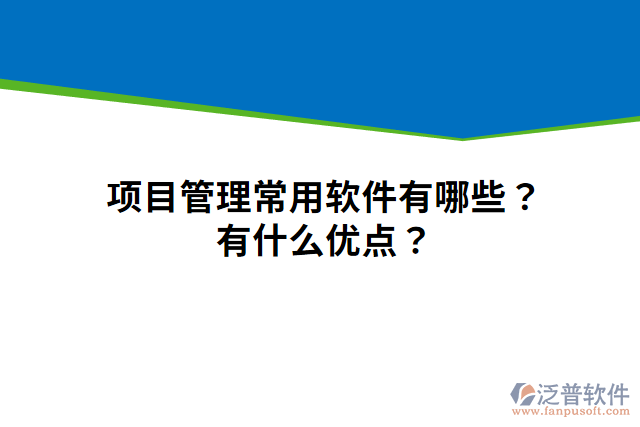 项目管理常用软件有哪些？
有什么优点？

泛普软件
www.fanpusoft.com